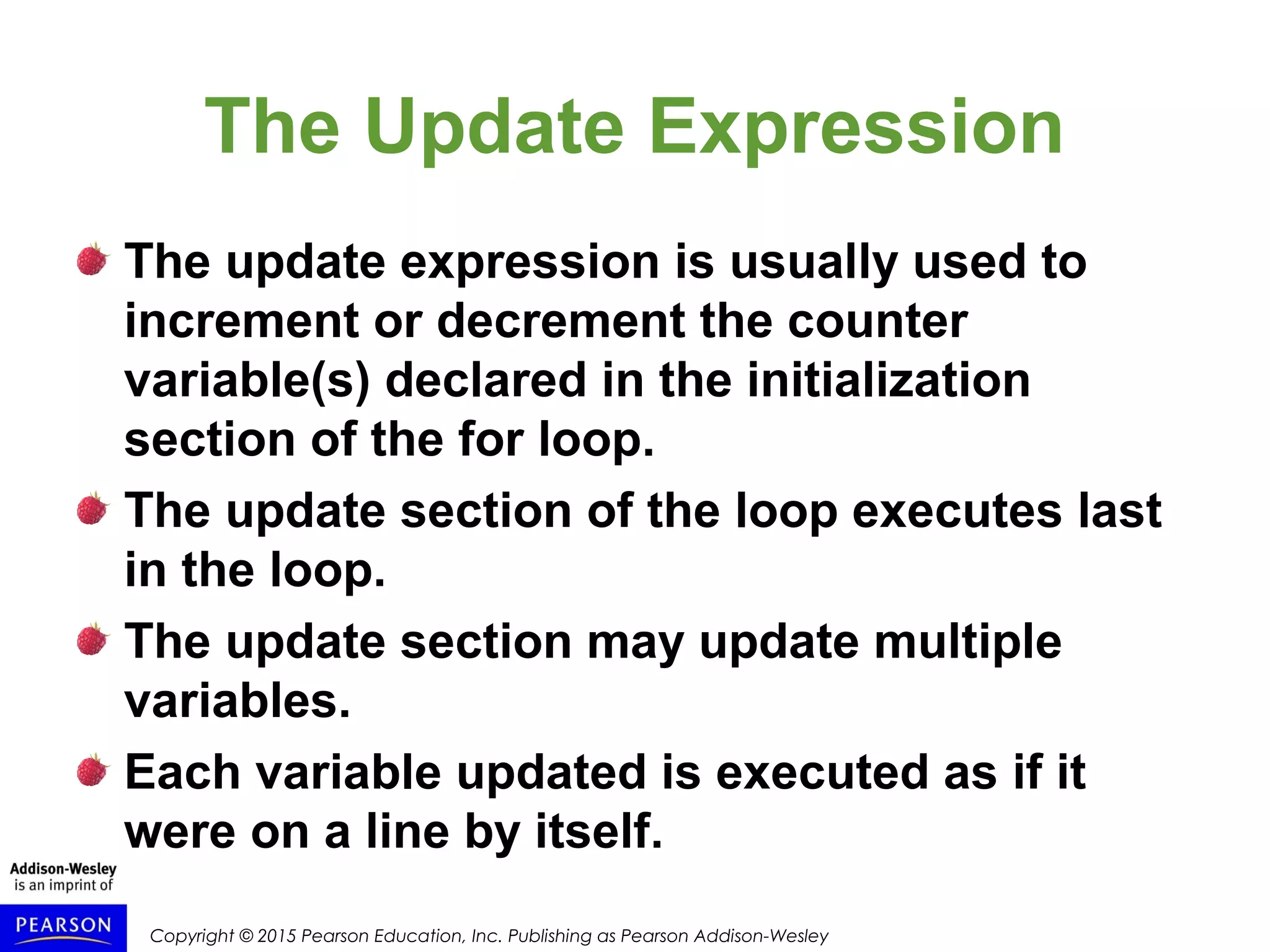 The Update Expression

The update expression is usually used to increment or decrement the counter variable(s) declared in the initialization section of the for loop.

The update section of the loop executes last in the loop.

The update section may update multiple variables.

Each variable updated is executed as if it were on a line by itself.

Addison-Wesley is an imprint of

PEARSON

Copyright © 2015 Pearson Education, Inc. Publishing as Pearson Addison-Wesley